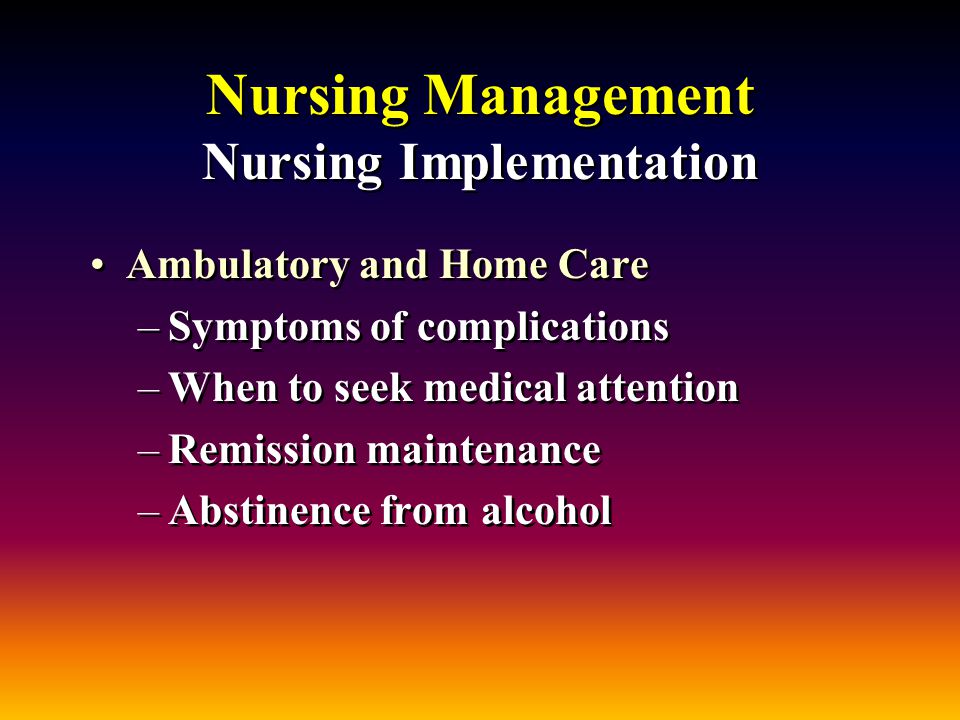 Nursing Management
Nursing Implementation

• Ambulatory and Home Care
– Symptoms of complications
– When to seek medical attention
– Remission maintenance
– Abstinence from alcohol